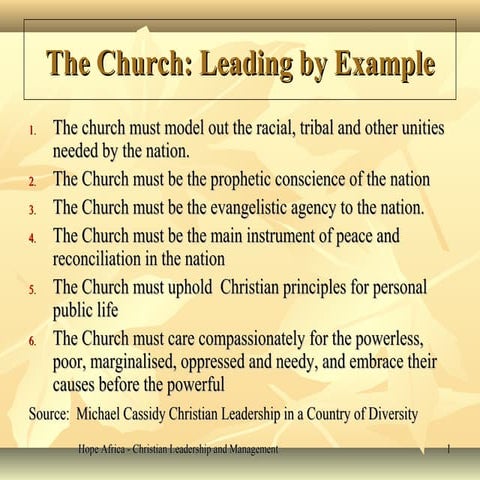 The Church: Leading by Example

1. The church must model out the racial, tribal and other unities needed by the nation.
2. The Church must be the prophetic conscience of the nation
3. The Church must be the evangelistic agency to the nation.
4. The Church must be the main instrument of peace and reconciliation in the nation
5. The Church must uphold Christian principles for personal public life
6. The Church must care compassionately for the powerless, poor, marginalised, oppressed and needy, and embrace their causes before the powerful

Source: Michael Cassidy Christian Leadership in a Country of Diversity

Hope Africa - Christian Leadership and Management

1